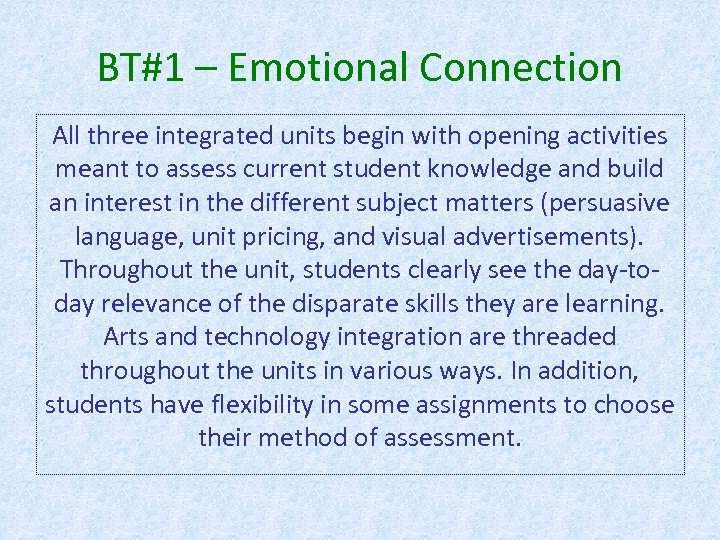 BT#1 – Emotional Connection

All three integrated units begin with opening activities meant to assess current student knowledge and build an interest in the different subject matters (persuasive language, unit pricing, and visual advertisements). Throughout the unit, students clearly see the day-to-day relevance of the disparate skills they are learning. Arts and technology integration are threaded throughout the units in various ways. In addition, students have flexibility in some assignments to choose their method of assessment.